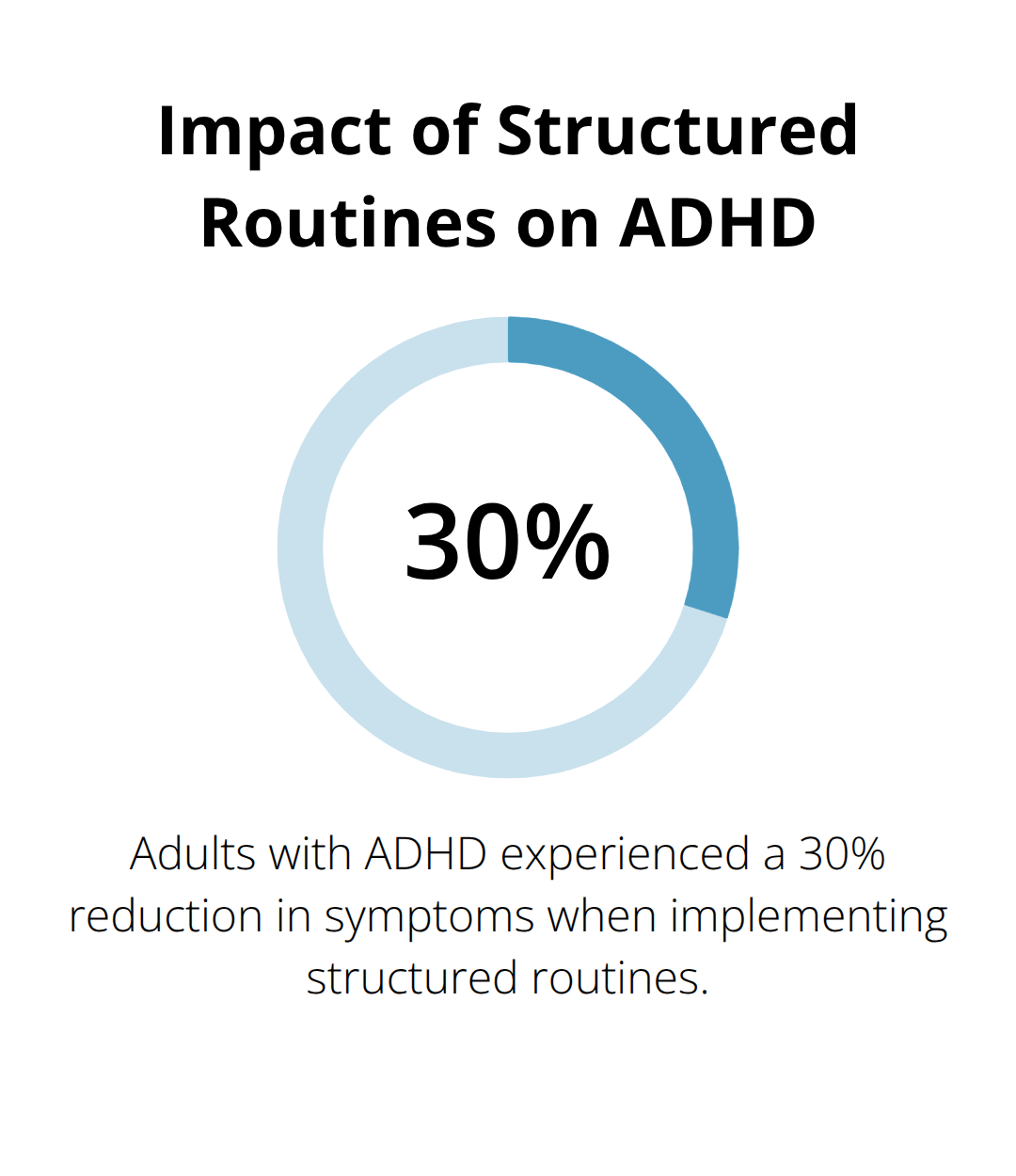 Impact of Structured Routines on ADHD

30%

Adults with ADHD experienced a 30% reduction in symptoms when implementing structured routines.